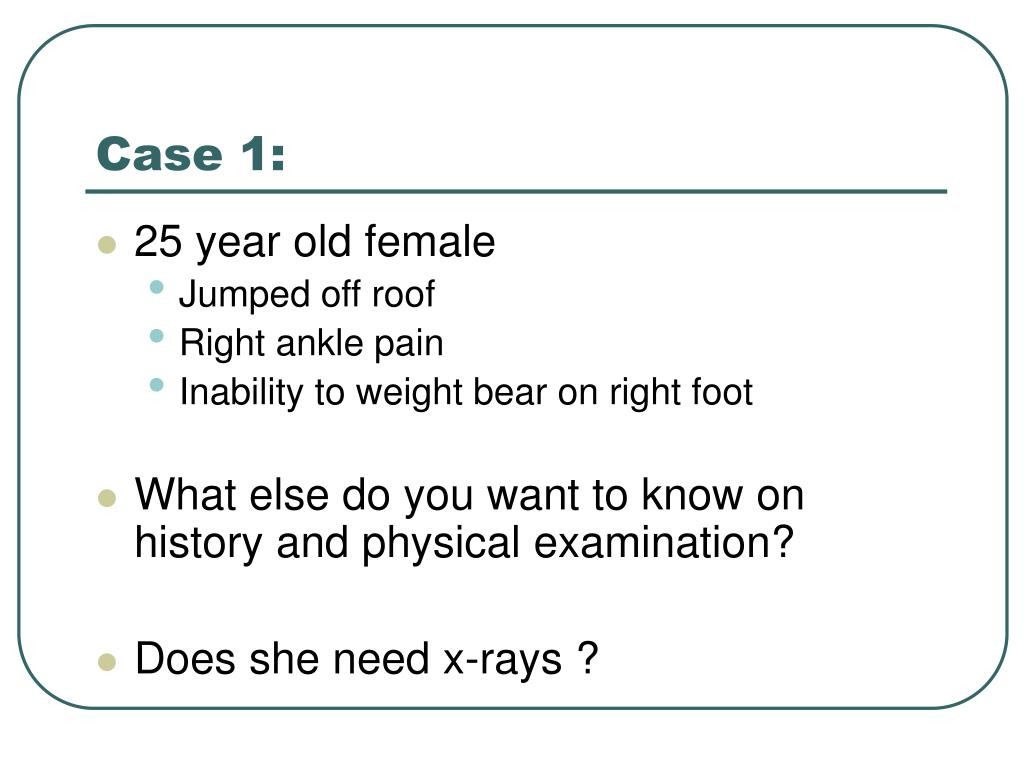 Case 1:

- 25 year old female
  - Jumped off roof
  - Right ankle pain
  - Inability to weight bear on right foot

- What else do you want to know on history and physical examination?

- Does she need x-rays ?